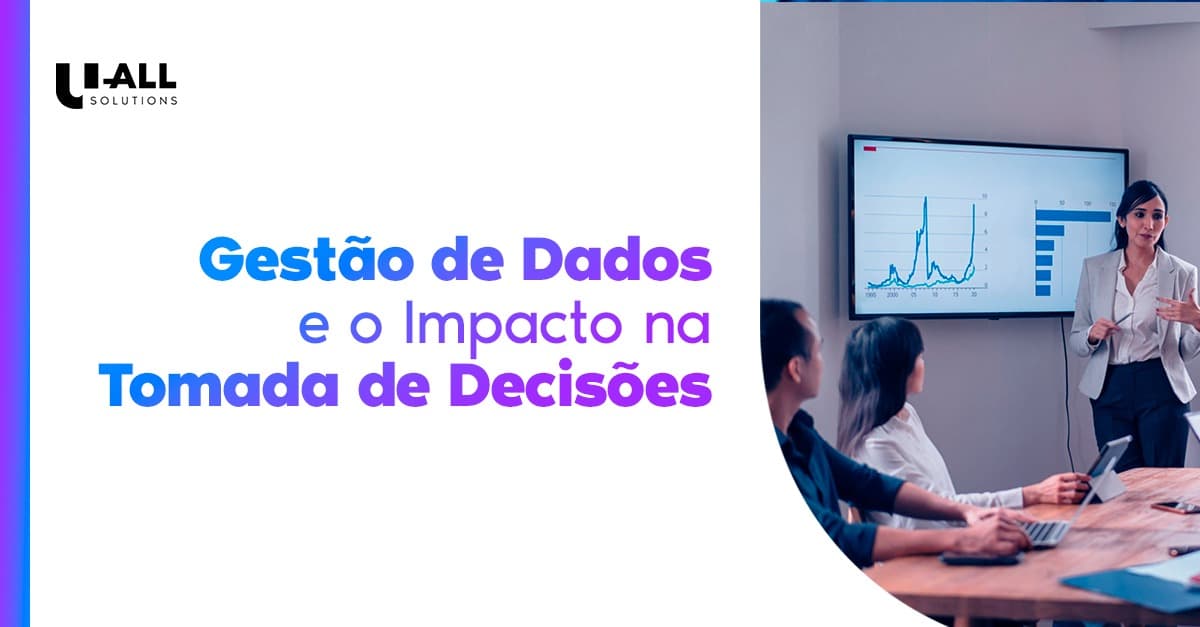 U-ALL
SOLUTIONS

Gestão de Dados
e o Impacto na
Tomada de Decisões